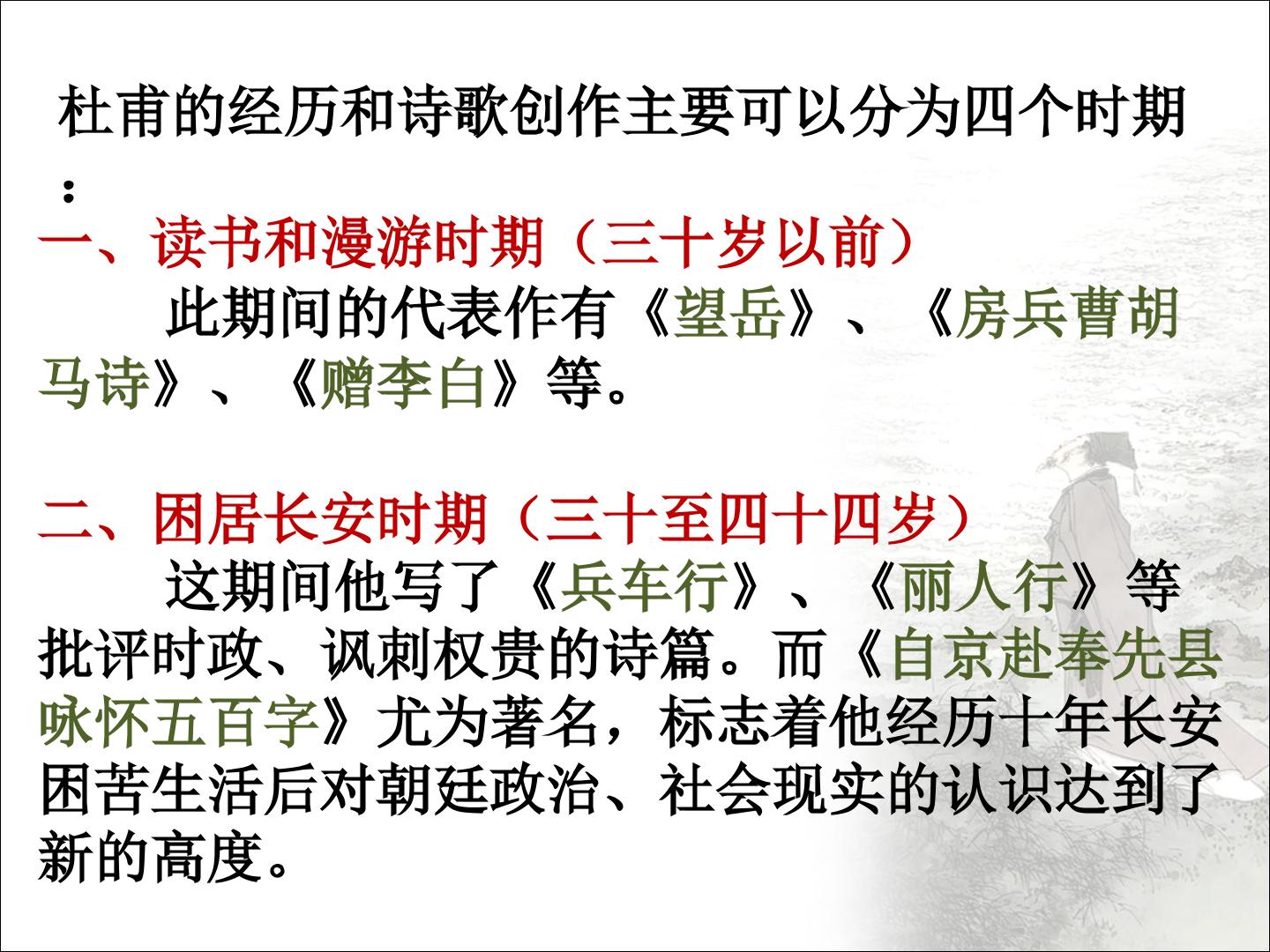 杜甫的经历和诗歌创作主要可以分为四个时期：
一、读书和漫游时期（三十岁以前）
此期间的代表作有《望岳》、《房兵曹胡马诗》、《赠李白》等。

二、困居长安时期（三十至四十四岁）
这期间他写了《兵车行》、《丽人行》等批评时政、讽刺权贵的诗篇。而《自京赴奉先县咏怀五百字》尤为著名，标志着他经历十年长安困苦生活后对朝廷政治、社会现实的认识达到了新的高度。